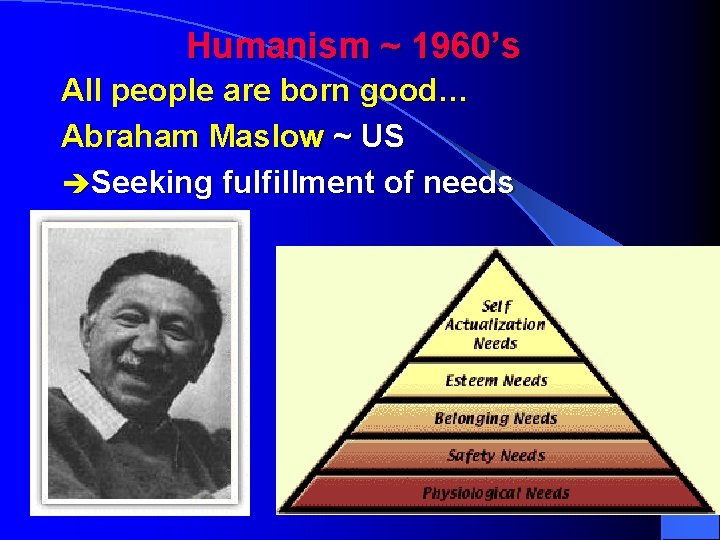 Humanism ~ 1960's

All people are born good…

Abraham Maslow ~ US

➔Seeking fulfillment of needs

Self Actualization Needs

Esteem Needs

Belonging Needs

Safety Needs

Physiological Needs